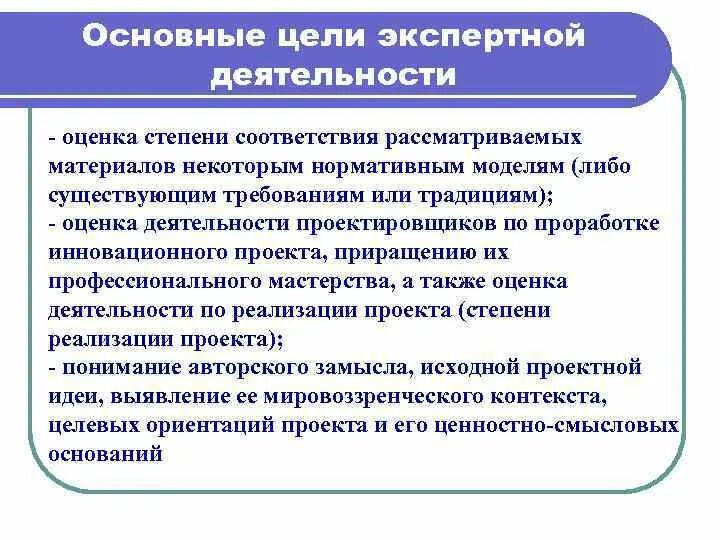 Основные цели экспертной деятельности

- оценка степени соответствия рассматриваемых материалов некоторым нормативным моделям (либо существующим требованиям или традициям);
- оценка деятельности проектировщиков по проработке инновационного проекта, приращению их профессионального мастерства, а также оценка деятельности по реализации проекта (степени реализации проекта);
- понимание авторского замысла, исходной проектной идеи, выявление ее мировоззренческого контекста, целевых ориентаций проекта и его ценностно-смысловых оснований